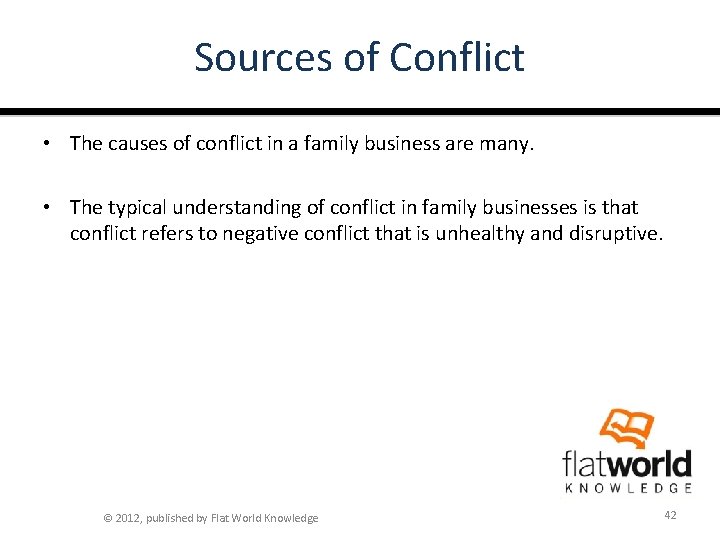 Sources of Conflict

• The causes of conflict in a family business are many.

• The typical understanding of conflict in family businesses is that conflict refers to negative conflict that is unhealthy and disruptive.

flatworld
KNOWLEDGE

© 2012, published by Flat World Knowledge

42